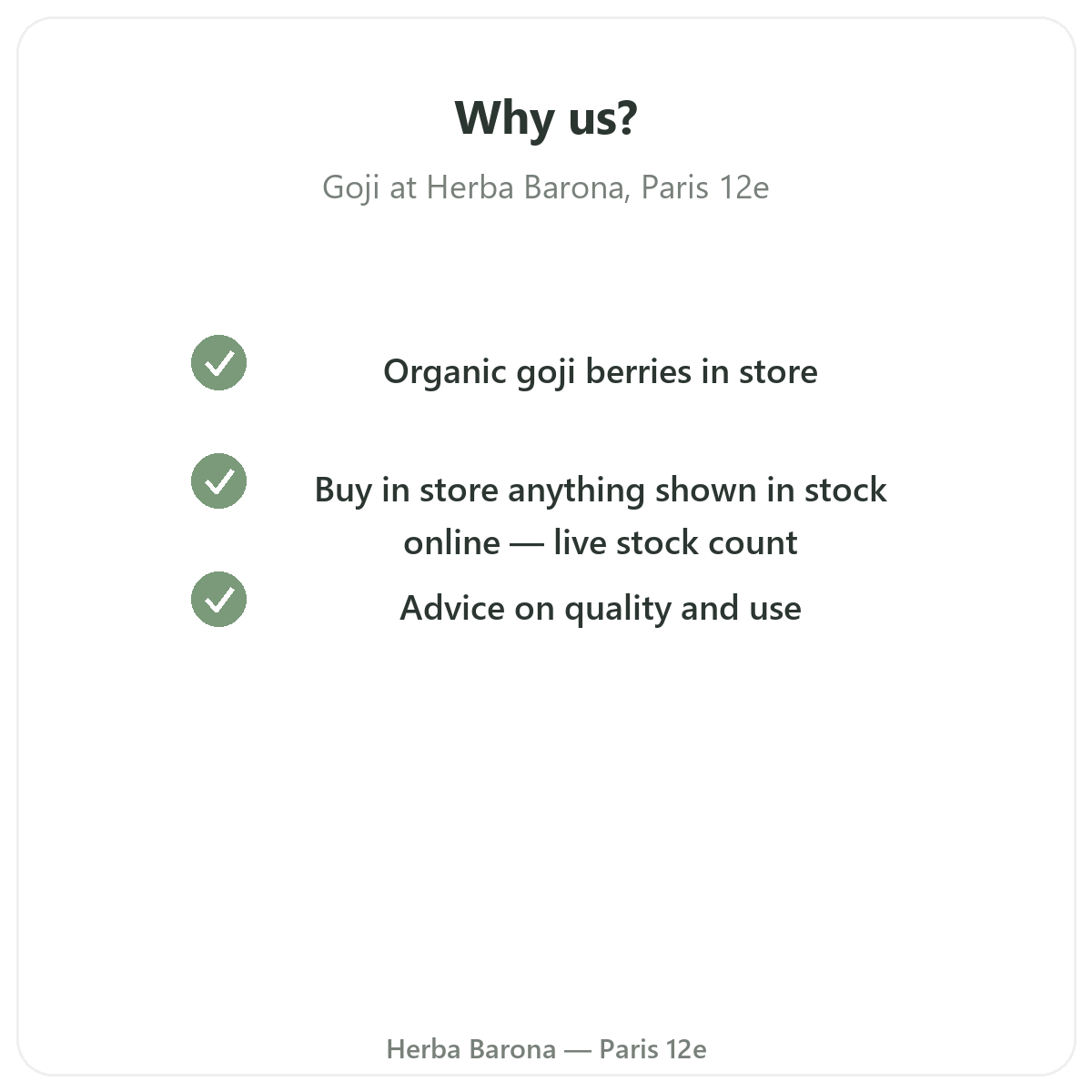 Why us?

Goji at Herba Barona, Paris 12e

Organic goji berries in store

Buy in store anything shown in stock online — live stock count

Advice on quality and use

Herba Barona — Paris 12e